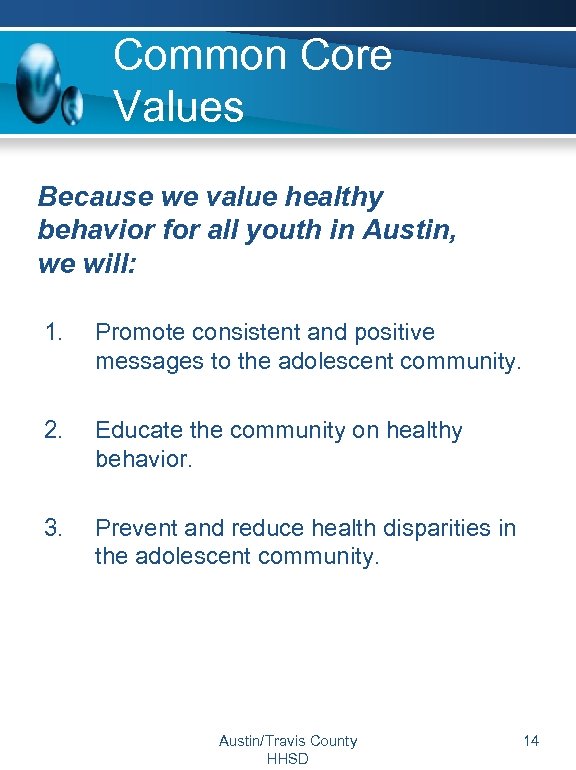 Common Core Values

Because we value healthy behavior for all youth in Austin, we will:

1. Promote consistent and positive messages to the adolescent community.

2. Educate the community on healthy behavior.

3. Prevent and reduce health disparities in the adolescent community.

Austin/Travis County HHSD

14